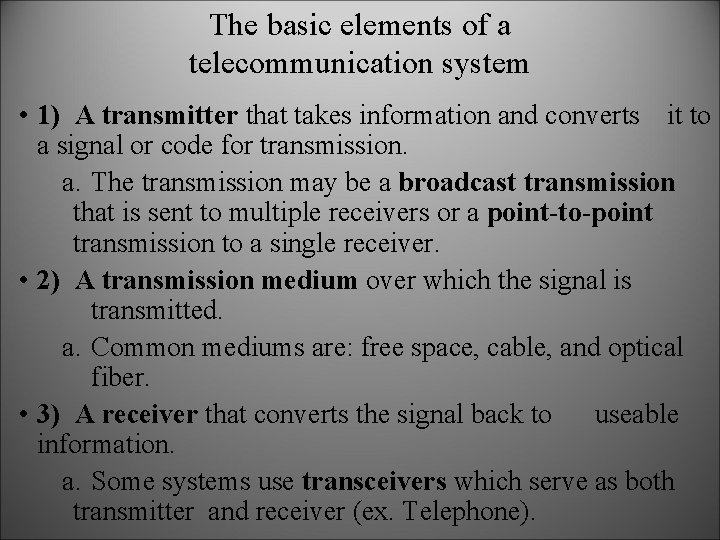 The basic elements of a telecommunication system

• 1) A transmitter that takes information and converts it to a signal or code for transmission.

a. The transmission may be a broadcast transmission that is sent to multiple receivers or a point-to-point transmission to a single receiver.

• 2) A transmission medium over which the signal is transmitted.

a. Common mediums are: free space, cable, and optical fiber.

• 3) A receiver that converts the signal back to useable information.

a. Some systems use transceivers which serve as both transmitter and receiver (ex. Telephone).